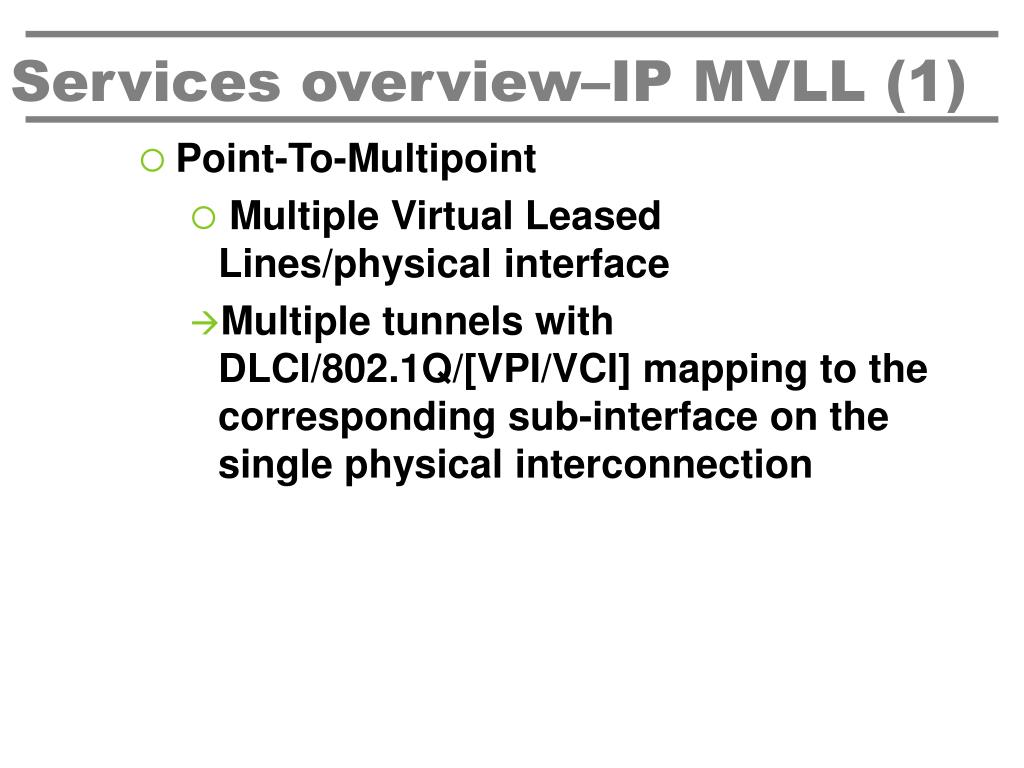 Services overview–IP MVLL (1)

○ Point-To-Multipoint

○ Multiple Virtual Leased Lines/physical interface

→Multiple tunnels with DLCI/802.1Q/[VPI/VCI] mapping to the corresponding sub-interface on the single physical interconnection